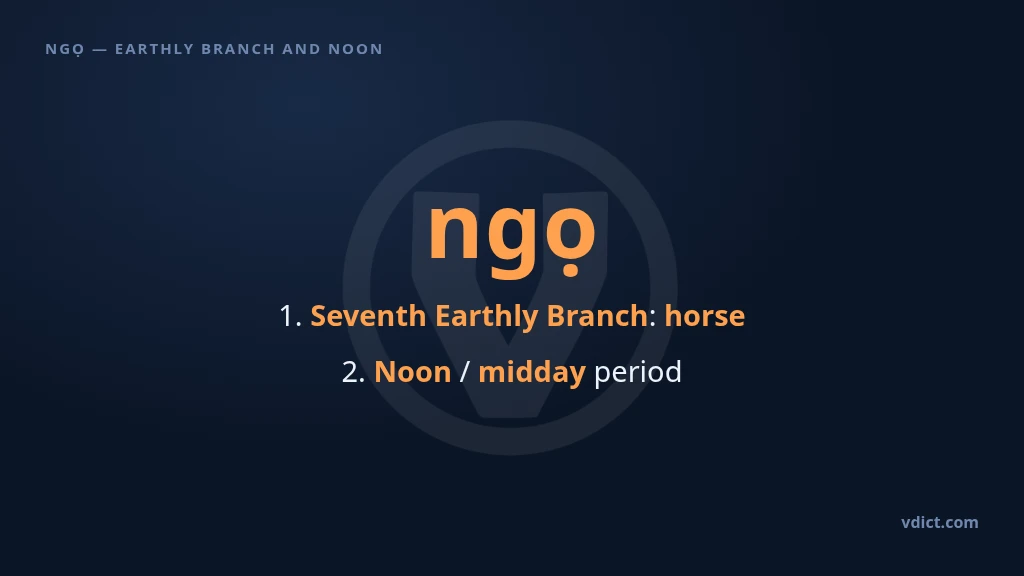 NGỌ — EARTHLY BRANCH AND NOON

ngọ

1. Seventh Earthly Branch: horse

2. Noon / midday period

vdict.com